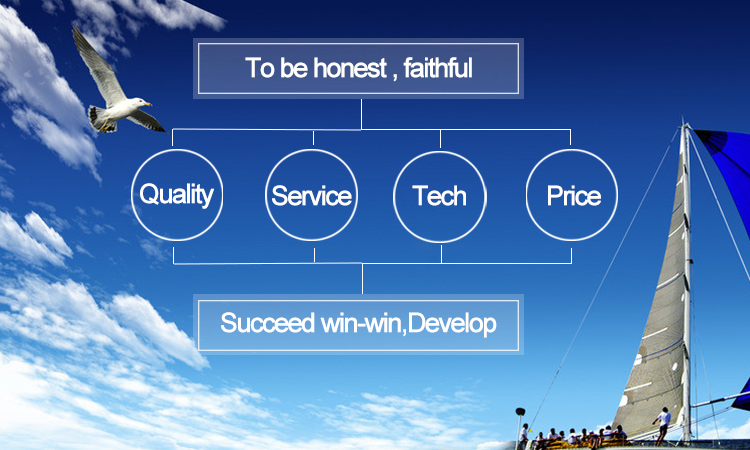 To be honest , faithful

Quality

Service

Tech

Price

Succeed win-win,Develop